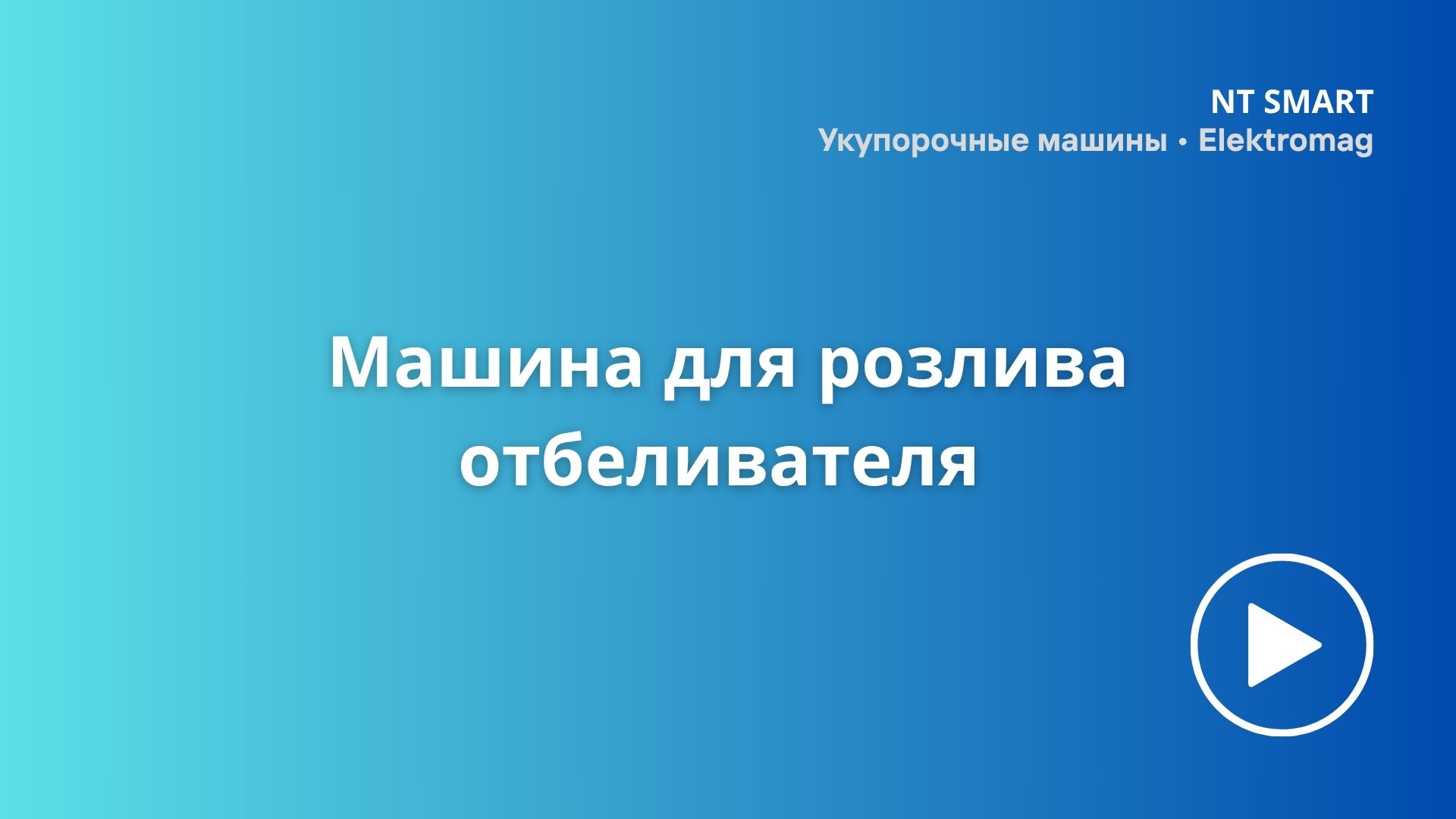 NT SMART
Укупорочные машины • Elektromag

Машина для розлива отбеливателя